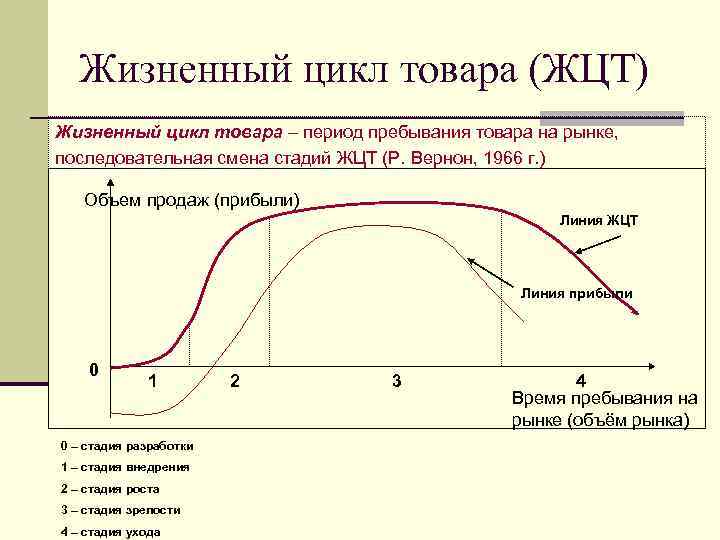 Жизненный цикл товара (ЖЦТ)

Жизненный цикл товара – период пребывания товара на рынке, последовательная смена стадий ЖЦТ (Р. Вернон, 1966 г.)

Объем продаж (прибыли)

Линия ЖЦТ

Линия прибыли

0

1

2

3

4

Время пребывания на рынке (объём рынка)

0 – стадия разработки

1 – стадия внедрения

2 – стадия роста

3 – стадия зрелости

4 – стадия ухода